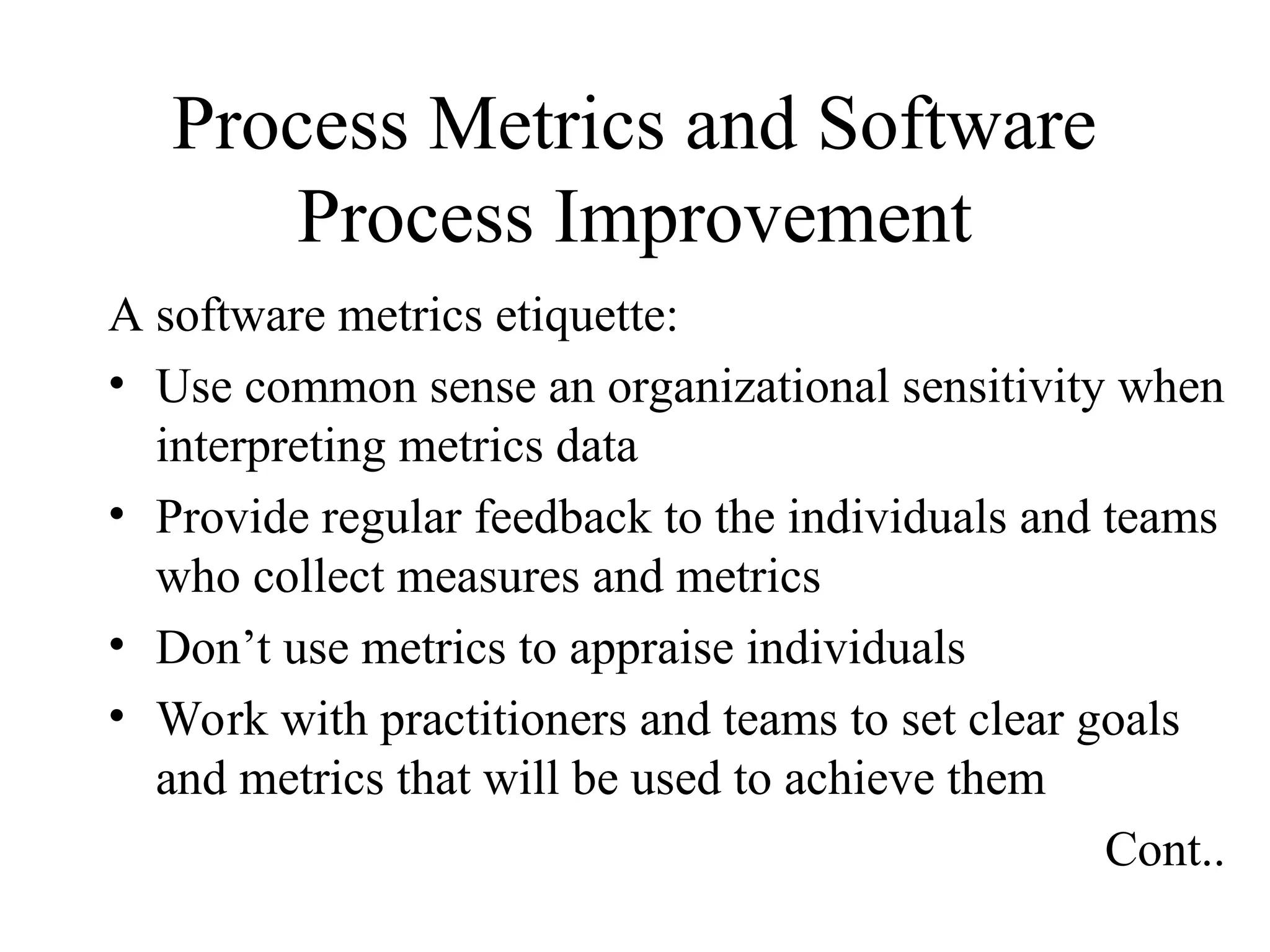 Process Metrics and Software Process Improvement

A software metrics etiquette:

• Use common sense an organizational sensitivity when interpreting metrics data

• Provide regular feedback to the individuals and teams who collect measures and metrics

• Don’t use metrics to appraise individuals

• Work with practitioners and teams to set clear goals and metrics that will be used to achieve them

Cont..